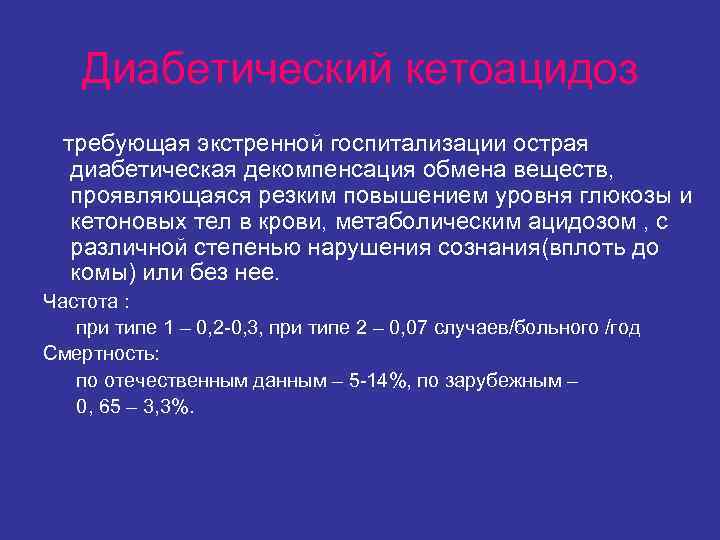 Диабетический кетоацидоз

требующая экстренной госпитализации острая диабетическая декомпенсация обмена веществ, проявляющаяся резким повышением уровня глюкозы и кетоновых тел в крови, метаболическим ацидозом , с различной степенью нарушения сознания(вплоть до комы) или без нее.

Частота :

при типе 1 – 0,2-0,3, при типе 2 – 0,07 случаев/больного /год

Смертность:

по отечественным данным – 5-14%, по зарубежным – 0, 65 – 3,3%.